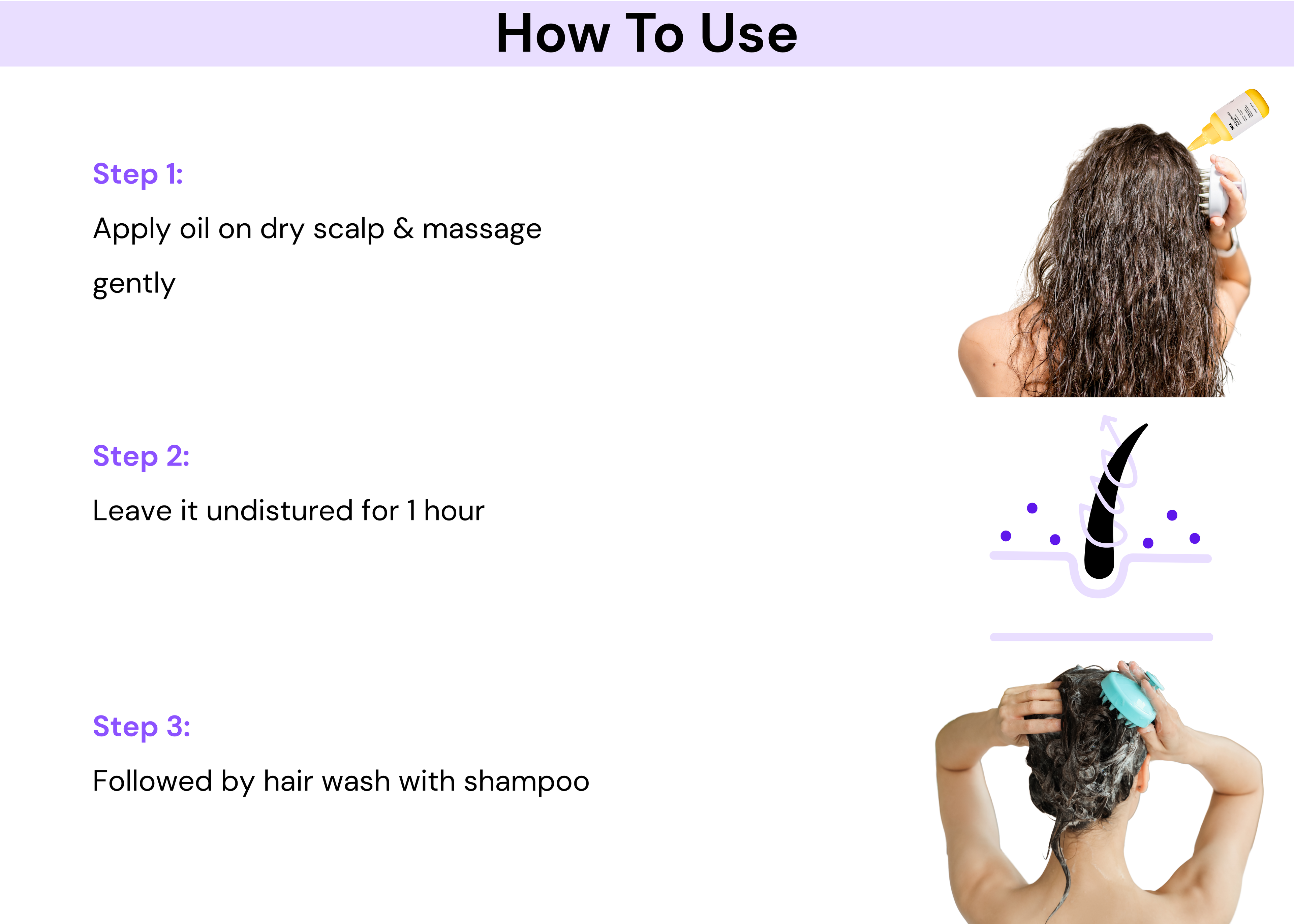 How To Use

Step 1:

Apply oil on dry scalp & massage gently

Step 2:

Leave it undistured for 1 hour

Step 3:

Followed by hair wash with shampoo